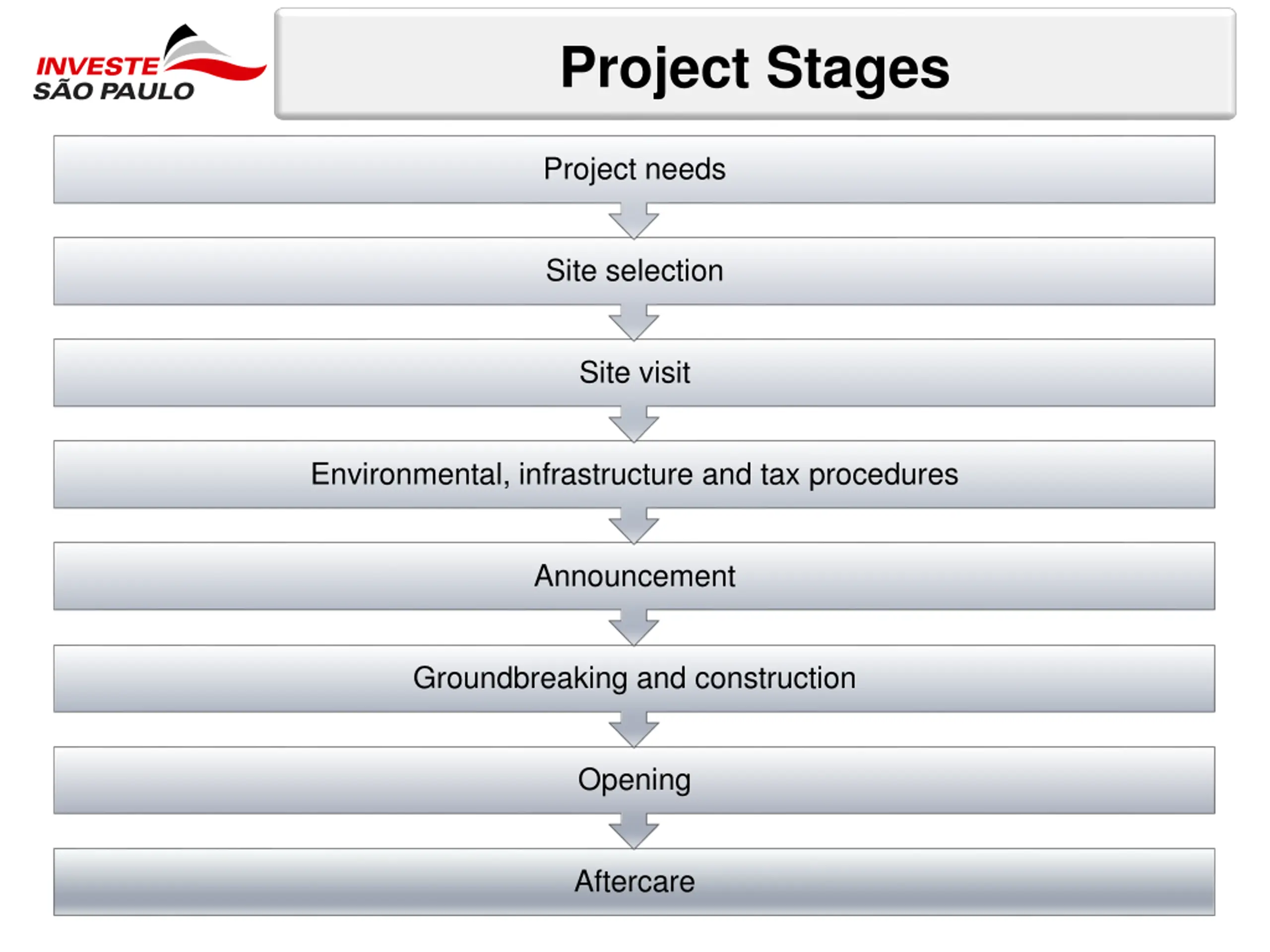 INVESTE
SÃO PAULO

Project Stages

Project needs

Site selection

Site visit

Environmental, infrastructure and tax procedures

Announcement

Groundbreaking and construction

Opening

Aftercare